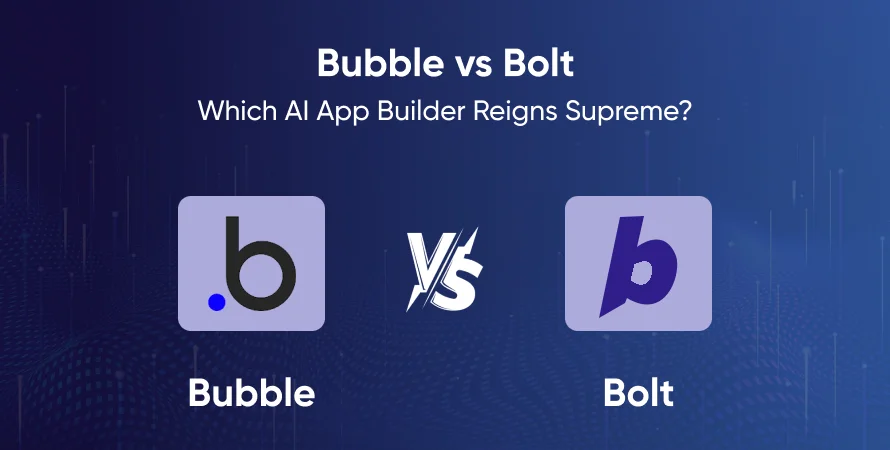 Bubble vs Bolt
Which AI App Builder Reigns Supreme?

.b

VS

b

Bubble

Bolt